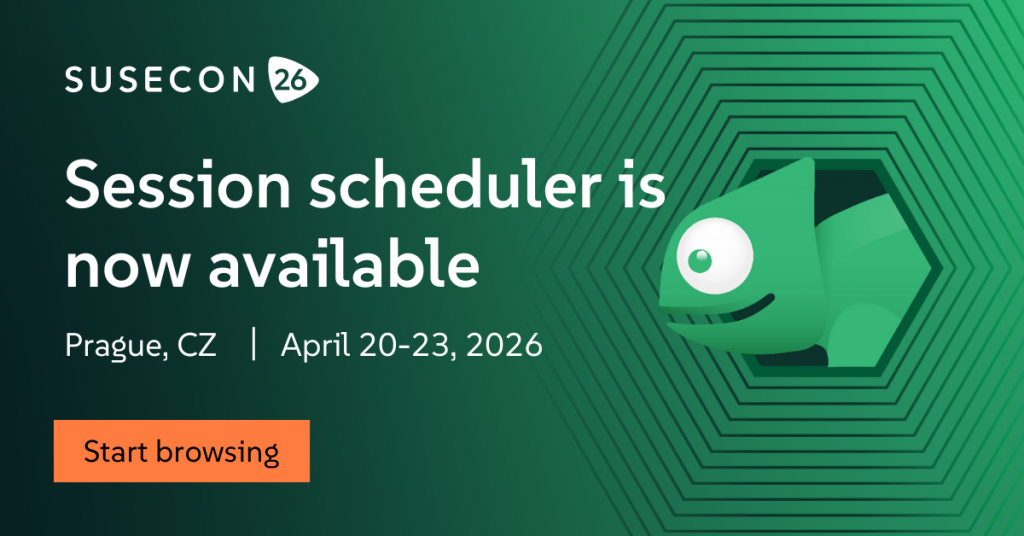 SUSECON 26

Session scheduler is now available

Prague, CZ | April 20-23, 2026

Start browsing